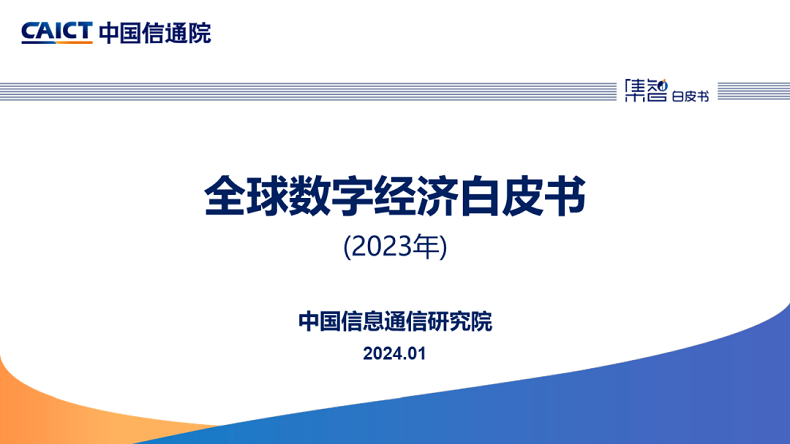 CAICT 中国信通院

集智 白皮书

全球数字经济白皮书

(2023年)

中国信息通信研究院

2024.01